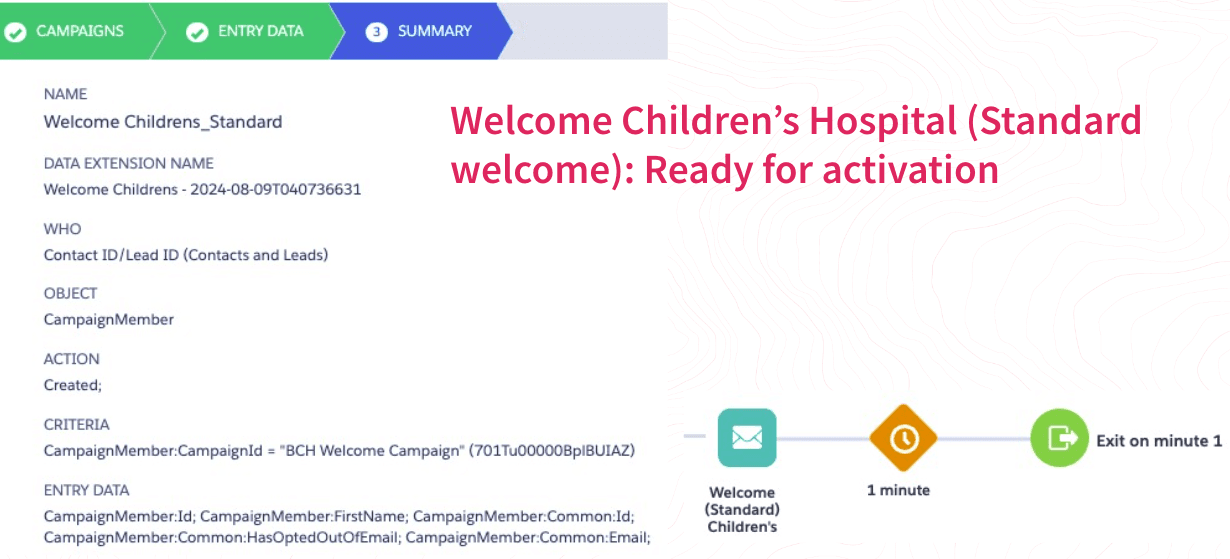 CAMPAIGNS
ENTRY DATA
3 SUMMARY

NAME
Welcome Childrens_Standard

DATA EXTENSION NAME
Welcome Childrens - 2024-08-09T040736631

WHO
Contact ID/Lead ID (Contacts and Leads)

OBJECT
CampaignMember

ACTION
Created;

CRITERIA
CampaignMember:CampaignId = "BCH Welcome Campaign" (701Tu00000BplBUIAZ)

ENTRY DATA
CampaignMember:Id; CampaignMember:FirstName; CampaignMember:Common:Id; CampaignMember:Common:HasOptedOutOfEmail; CampaignMember:Common:Email;

Welcome Children's Hospital (Standard welcome): Ready for activation

Welcome (Standard) Children's

1 minute

Exit on minute 1